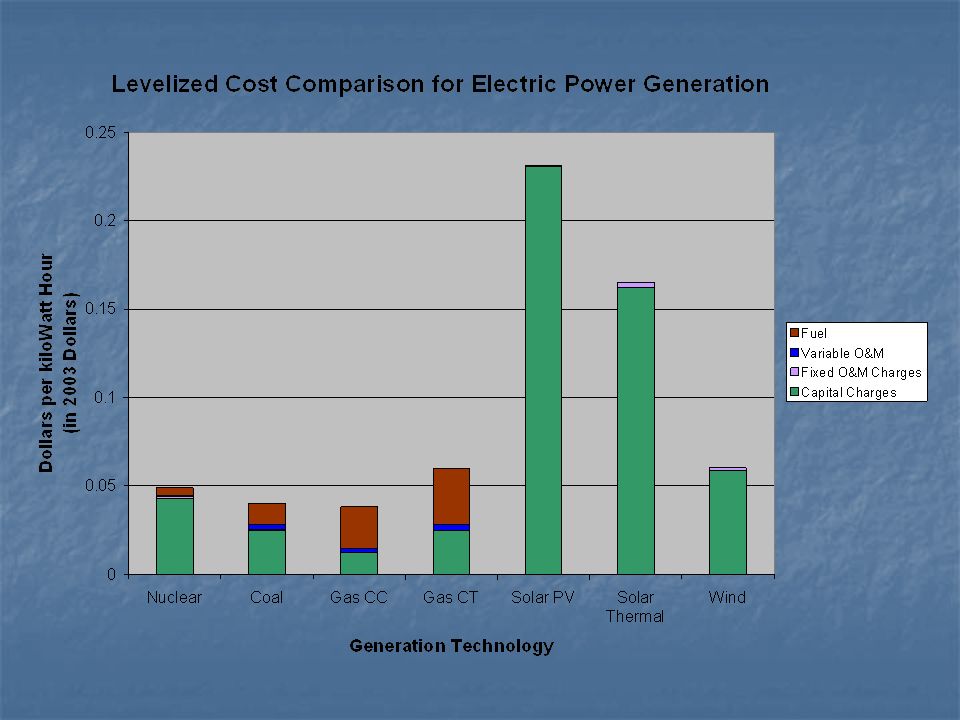 Levelized Cost Comparison for Electric Power Generation

Dollars per kiloWatt Hour (in 2003 Dollars)

0.25
0.2
0.15
0.1
0.05
0

Fuel
Variable O&M
Fixed O&M Charges
Capital Charges

Nuclear
Coal
Gas CC
Gas CT
Solar PV
Solar Thermal
Wind

Generation Technology